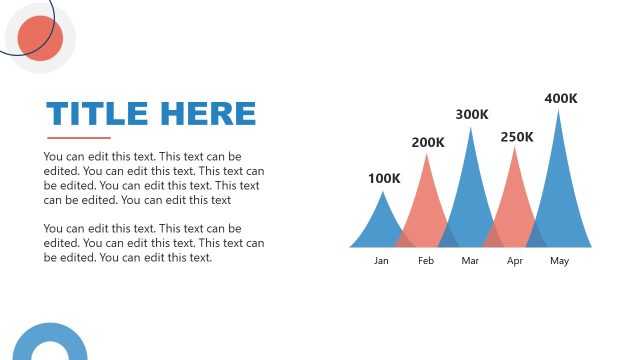 TITLE HERE

You can edit this text. This text can be edited. You can edit this text. This text can be edited. You can edit this text. This text can be edited. You can edit this text

You can edit this text. This text can be edited. You can edit this text. This text can be edited. You can edit this text.

100K
200K
300K
250K
400K

Jan
Feb
Mar
Apr
May